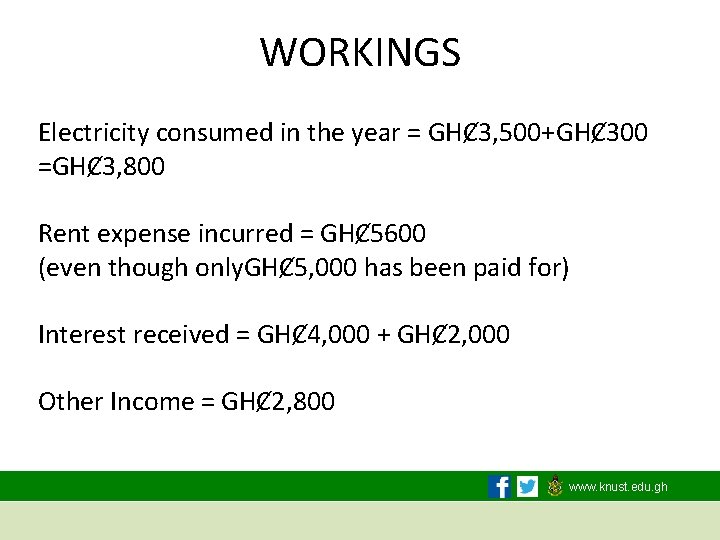 WORKINGS

Electricity consumed in the year = GH₵3,500+GH₵300 =GH₵3,800

Rent expense incurred = GH₵5600
(even though onlyGH₵5,000 has been paid for)

Interest received = GH₵4,000 + GH₵2,000

Other Income = GH₵2,800

www.knust.edu.gh